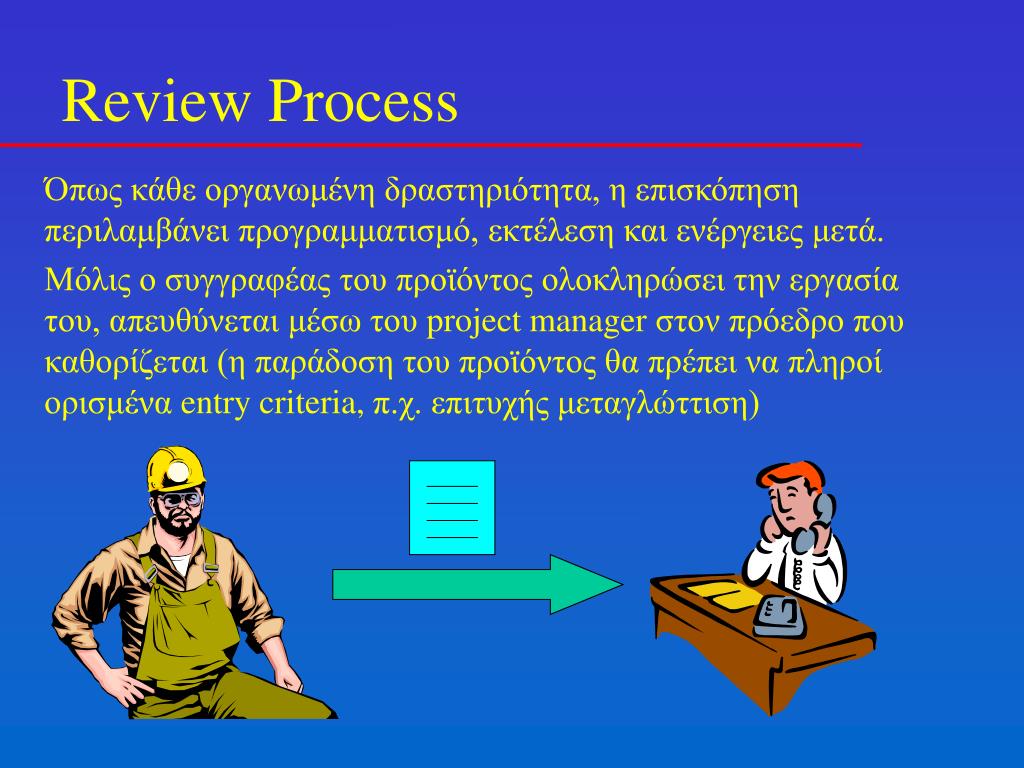 Review Process

Όπως κάθε οργανωμένη δραστηριότητα, η επισκόπηση περιλαμβάνει προγραμματισμό, εκτέλεση και ενέργειες μετά.

Μόλις ο συγγραφέας του προϊόντος ολοκληρώσει την εργασία του, απευθύνεται μέσω του project manager στον πρόεδρο που καθορίζεται (η παράδοση του προϊόντος θα πρέπει να πληροί ορισμένα entry criteria, π.χ. επιτυχής μεταγλώττιση)